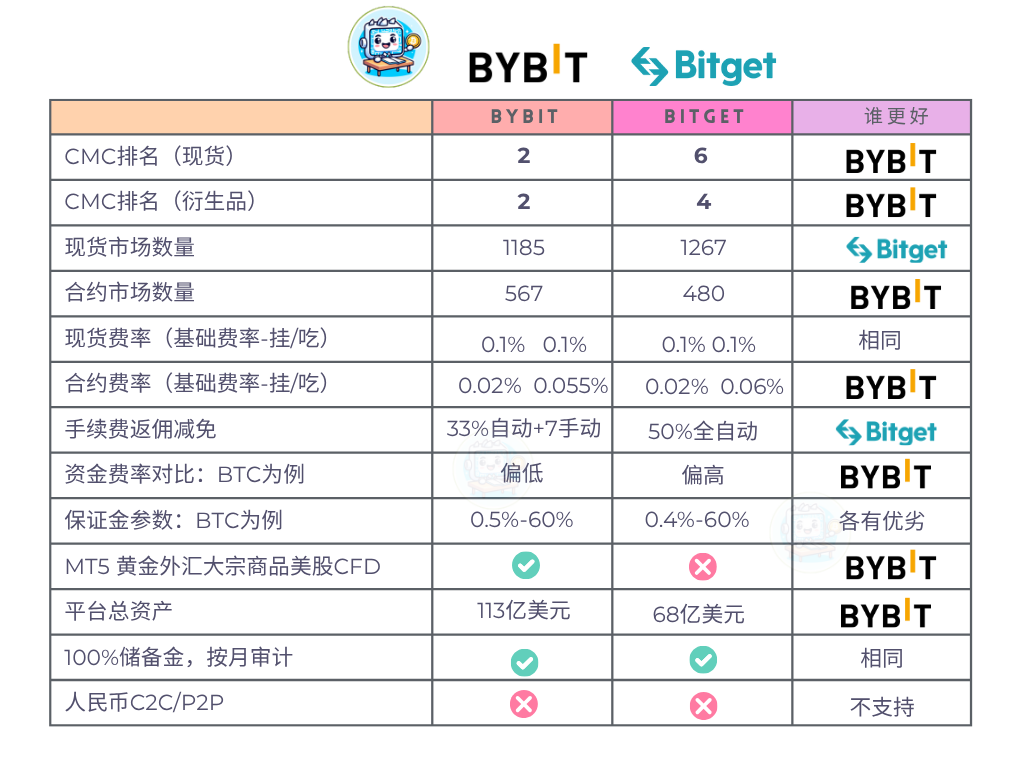 BYBIT Bitget

| | BYBIT | BITGET | 谁更好 |
|---|---|---|---|
| CMC排名（现货） | 2 | 6 | BYBIT |
| CMC排名（衍生品） | 2 | 4 | BYBIT |
| 现货市场数量 | 1185 | 1267 | Bitget |
| 合约市场数量 | 567 | 480 | BYBIT |
| 现货费率（基础费率-挂/吃） | 0.1% 0.1% | 0.1% 0.1% | 相同 |
| 合约费率（基础费率-挂/吃） | 0.02% 0.055% | 0.02% 0.06% | BYBIT |
| 手续费返佣减免 | 33%自动+7手动 | 50%全自动 | Bitget |
| 资金费率对比：BTC为例 | 偏低 | 偏高 | BYBIT |
| 保证金参数：BTC为例 | 0.5%-60% | 0.4%-60% | 各有优劣 |
| MT5 黄金外汇大宗商品美股CFD | ✓ | ✗ | BYBIT |
| 平台总资产 | 113亿美元 | 68亿美元 | BYBIT |
| 100%储备金，按月审计 | ✓ | ✓ | 相同 |
| 人民币C2C/P2P | ✗ | ✗ | 不支持 |